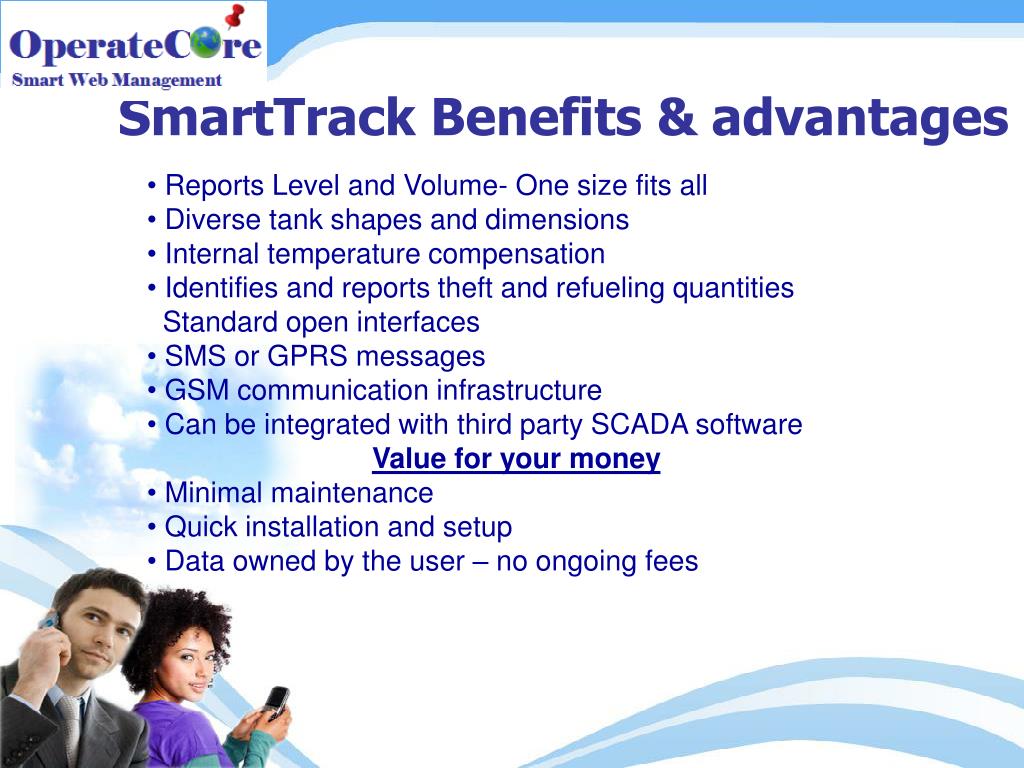 OperateCore
Smart Web Management

SmartTrack Benefits & advantages

• Reports Level and Volume- One size fits all
• Diverse tank shapes and dimensions
• Internal temperature compensation
• Identifies and reports theft and refueling quantities
Standard open interfaces
• SMS or GPRS messages
• GSM communication infrastructure
• Can be integrated with third party SCADA software

Value for your money

• Minimal maintenance
• Quick installation and setup
• Data owned by the user – no ongoing fees